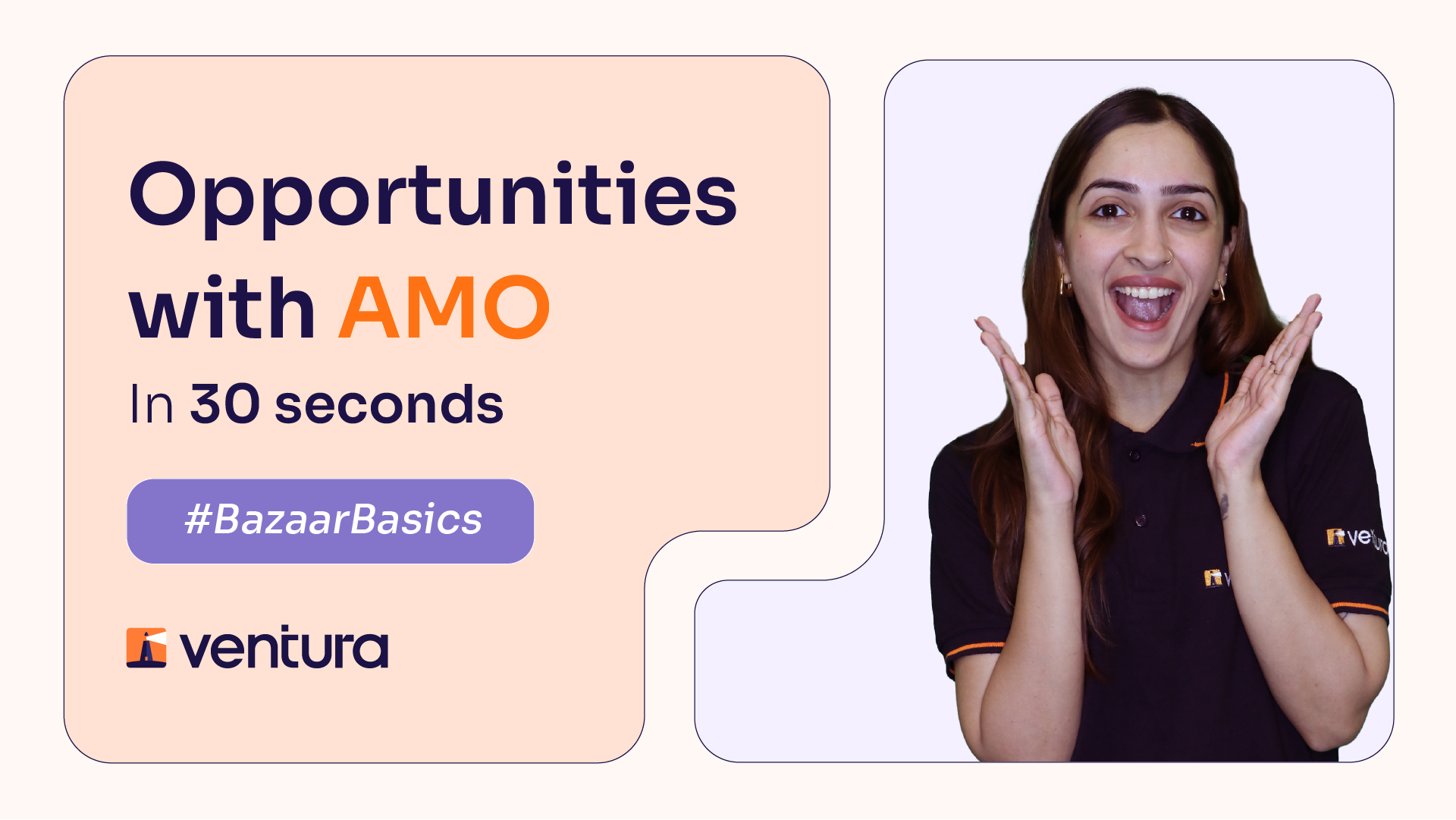 Opportunities with AMO

In 30 seconds

#BazaarBasics

ventura

ventura